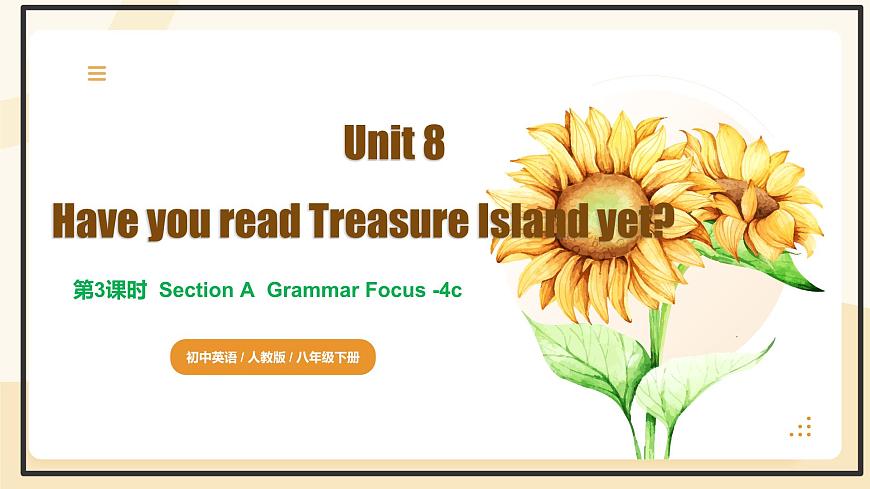 Unit 8

Have you read Treasure Island yet?

第3课时 Section A Grammar Focus -4c

初中英语 / 人教版 / 八年级下册